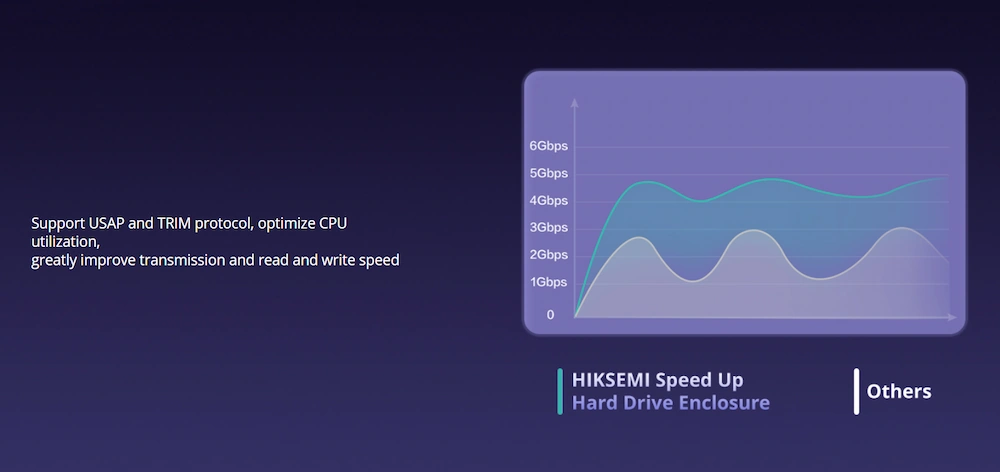 Support USAP and TRIM protocol, optimize CPU utilization,
greatly improve transmission and read and write speed

6Gbps
5Gbps
4Gbps
3Gbps
2Gbps
1Gbps
0

HIKSEMI Speed Up
Hard Drive Enclosure

Others